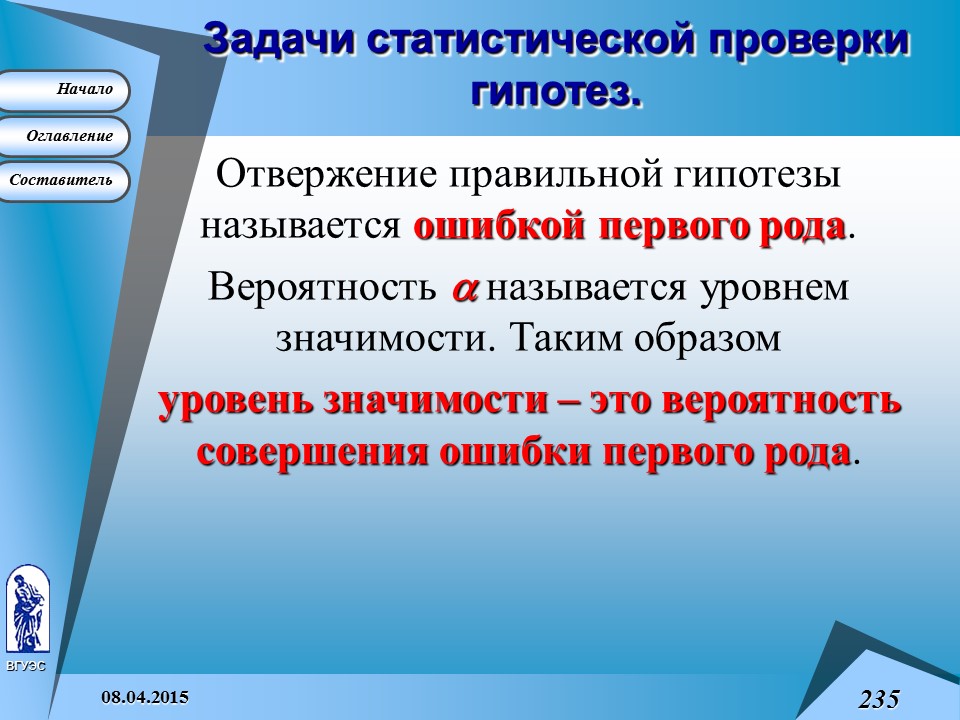 Задачи статистической проверки гипотез.

Начало

Оглавление

Составитель

Отвержение правильной гипотезы называется ошибкой первого рода.

Вероятность $\alpha$ называется уровнем значимости. Таким образом

уровень значимости – это вероятность совершения ошибки первого рода.

ВГУЭС

08.04.2015

235